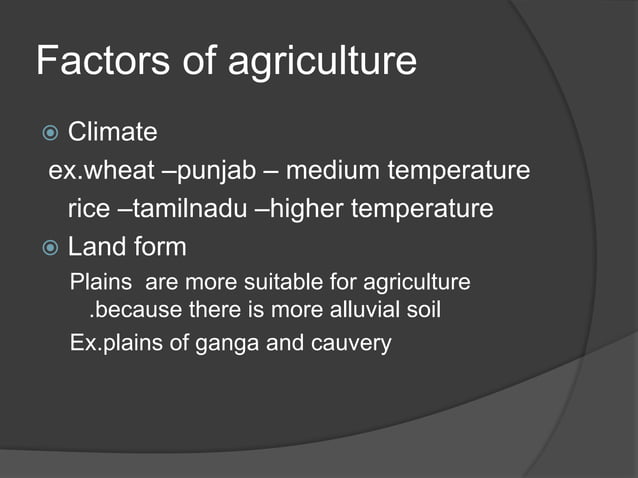 Factors of agriculture

Climate

ex.wheat –punjab – medium temperature

rice –tamilnadu –higher temperature

Land form

Plains are more suitable for agriculture .because there is more alluvial soil

Ex.plains of ganga and cauvery